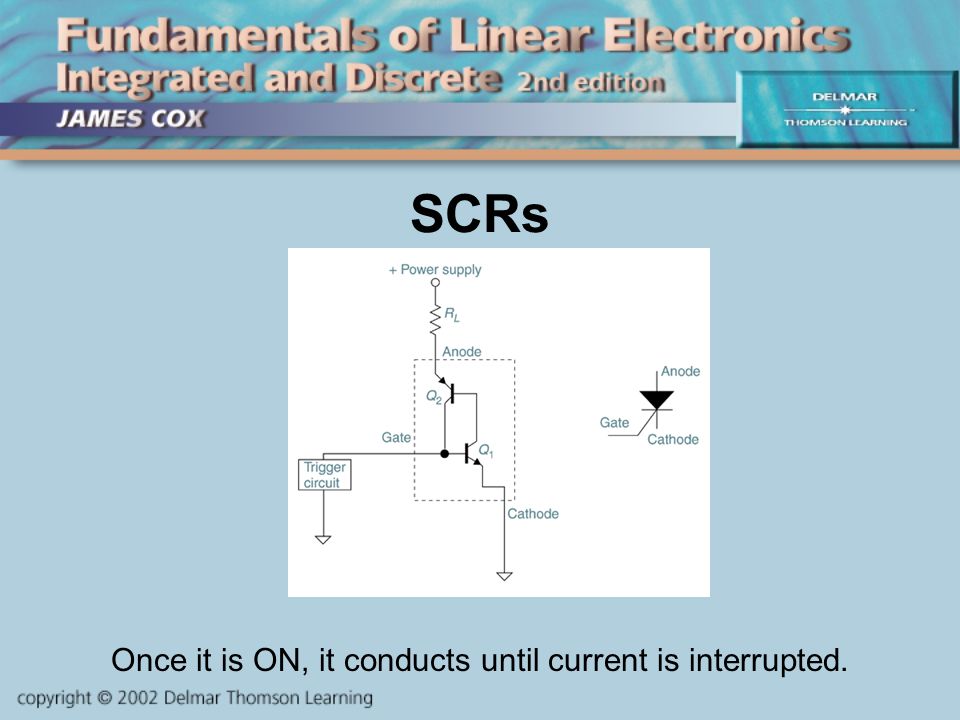 Fundamentals of Linear Electronics
Integrated and Discrete 2nd edition
JAMES COX

DELMAR
THOMSON LEARNING

SCRs

+ Power supply
$R_L$
Anode
$Q_2$
Gate
$Q_1$
Trigger circuit
Cathode

Anode
Gate
Cathode

Once it is ON, it conducts until current is interrupted.

copyright © 2002 Delmar Thomson Learning